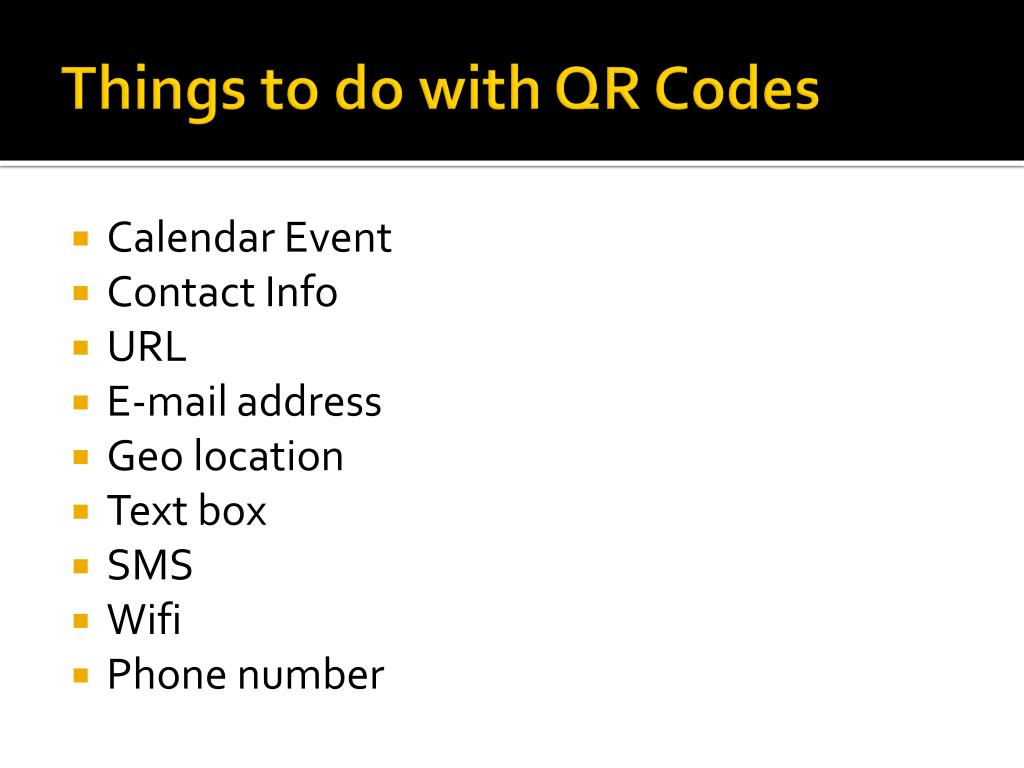 Things to do with QR Codes

- Calendar Event
- Contact Info
- URL
- E-mail address
- Geo location
- Text box
- SMS
- Wifi
- Phone number